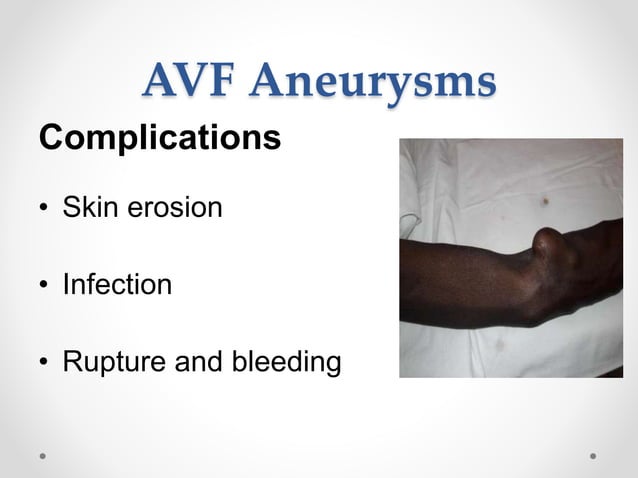 AVF Aneurysms

Complications

• Skin erosion

• Infection

• Rupture and bleeding